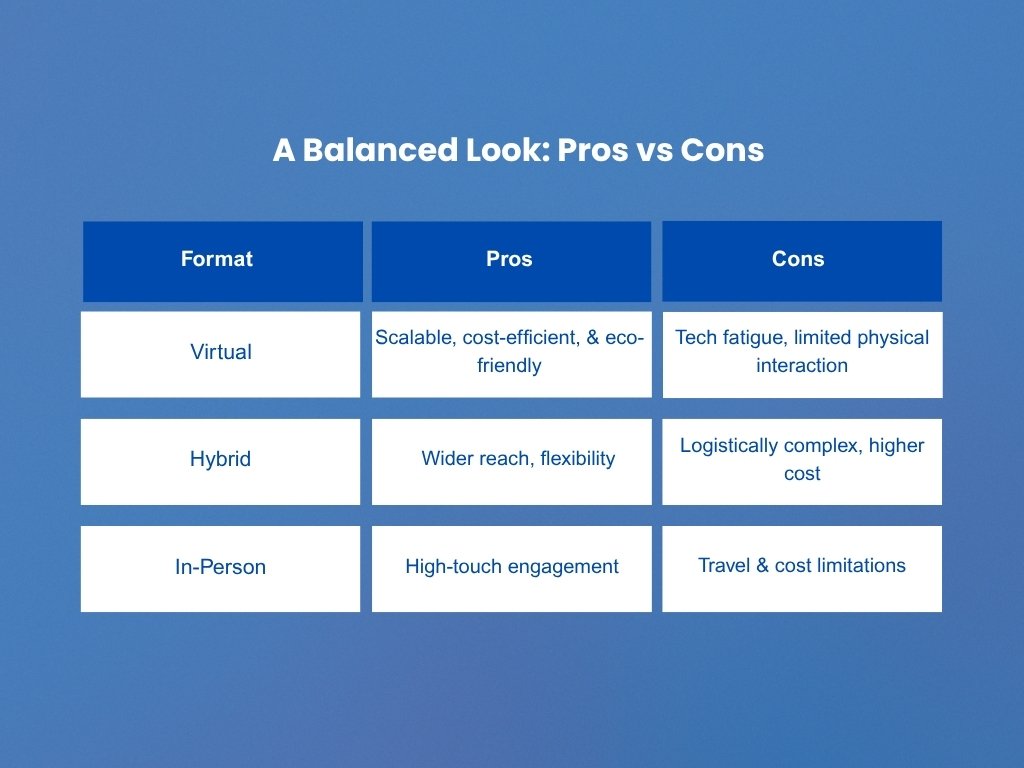 A Balanced Look: Pros vs Cons

| Format | Pros | Cons |
|---|---|---|
| Virtual | Scalable, cost-efficient, & eco-friendly | Tech fatigue, limited physical interaction |
| Hybrid | Wider reach, flexibility | Logistically complex, higher cost |
| In-Person | High-touch engagement | Travel & cost limitations |